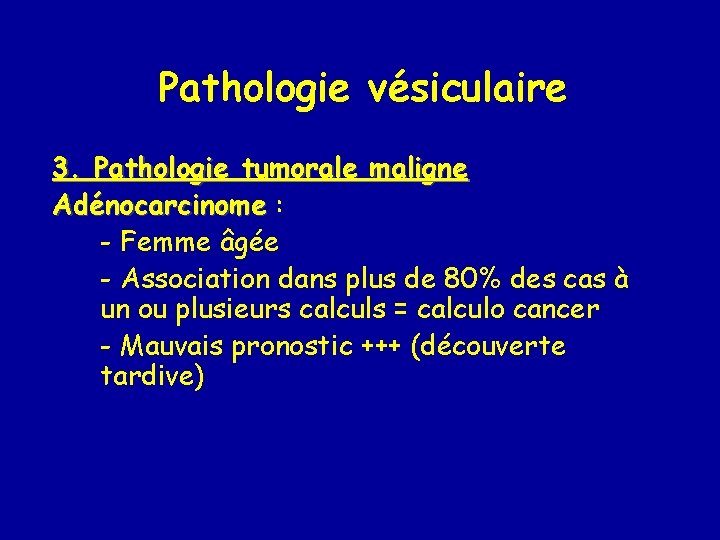 Pathologie vésiculaire

3. Pathologie tumorale maligne
Adénocarcinome :

- Femme âgée

- Association dans plus de 80% des cas à un ou plusieurs calculs = calculo cancer

- Mauvais pronostic +++ (découverte tardive)